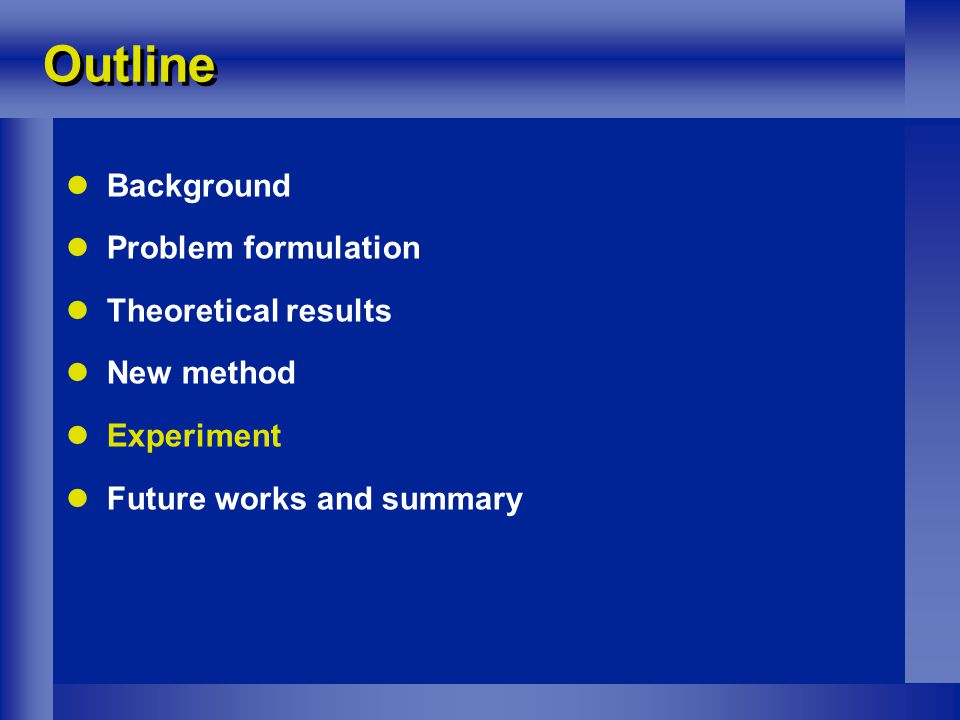 Outline

- Background
- Problem formulation
- Theoretical results
- New method
- Experiment
- Future works and summary